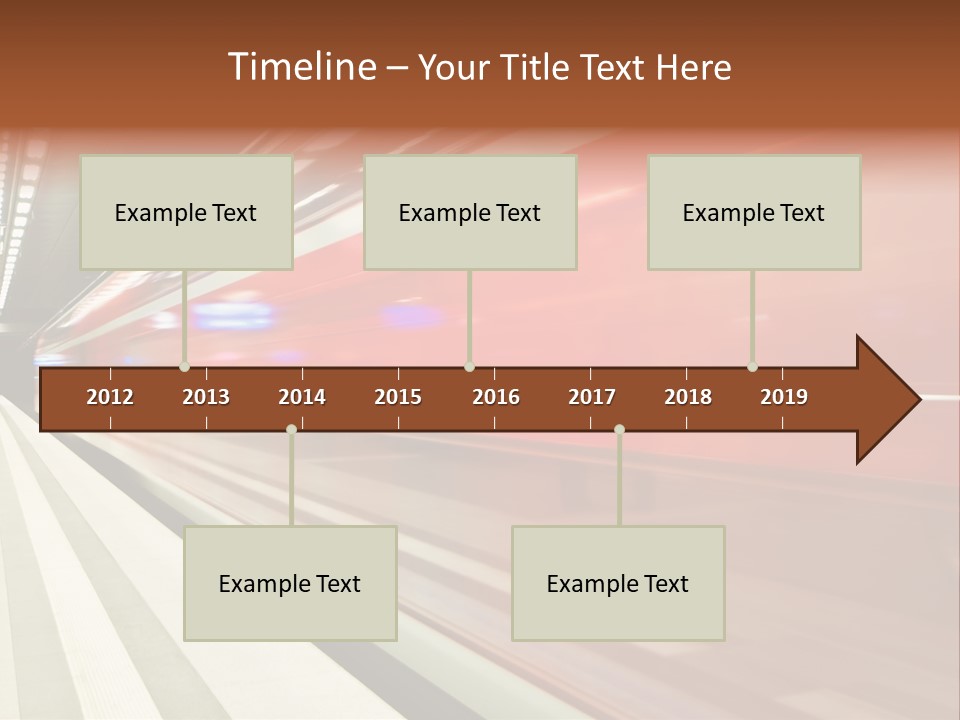 Timeline – Your Title Text Here

Example Text

Example Text

Example Text

2012 2013 2014 2015 2016 2017 2018 2019

Example Text

Example Text